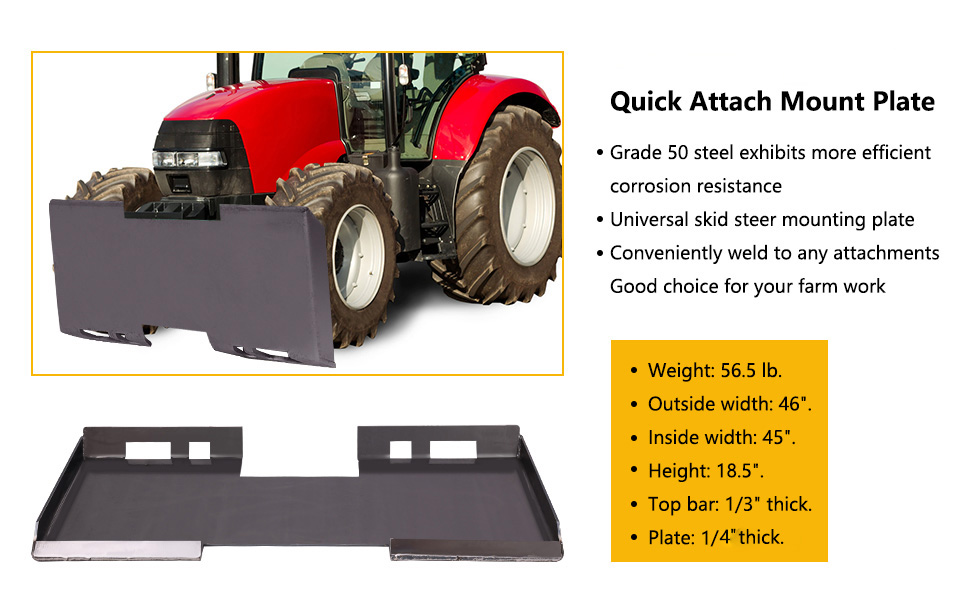 Quick Attach Mount Plate

• Grade 50 steel exhibits more efficient corrosion resistance
• Universal skid steer mounting plate
• Conveniently weld to any attachments Good choice for your farm work

• Weight: 56.5 lb.
• Outside width: 46".
• Inside width: 45".
• Height: 18.5".
• Top bar: 1/3" thick.
• Plate: 1/4" thick.